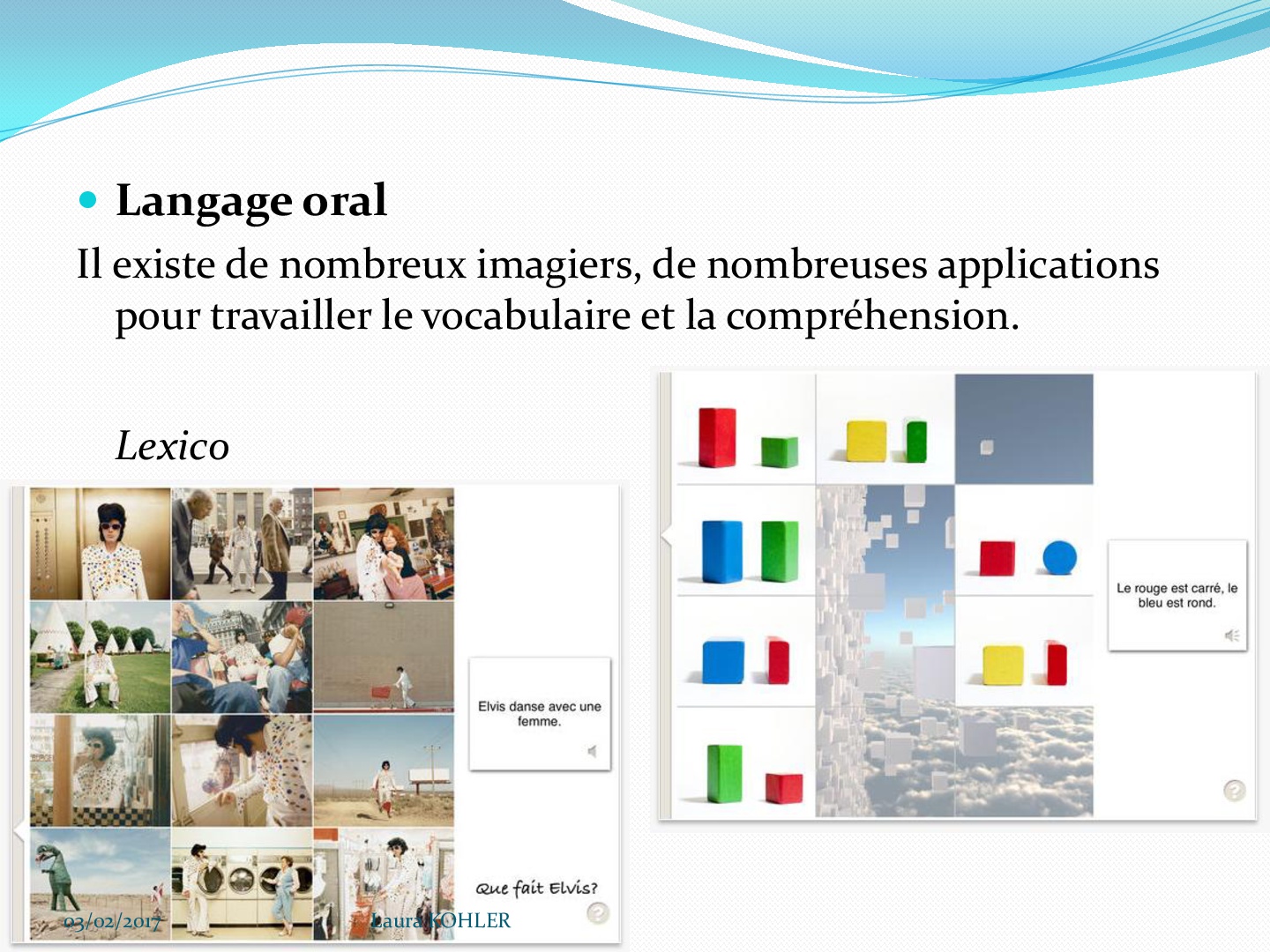 Langage oral

Il existe de nombreux imagiers, de nombreuses applications pour travailler le vocabulaire et la compréhension.

Lexico

Elvis danse avec une femme.

Que fait Elvis?

Le rouge est carré, le bleu est rond.

03/02/2017

Laura KOHLER